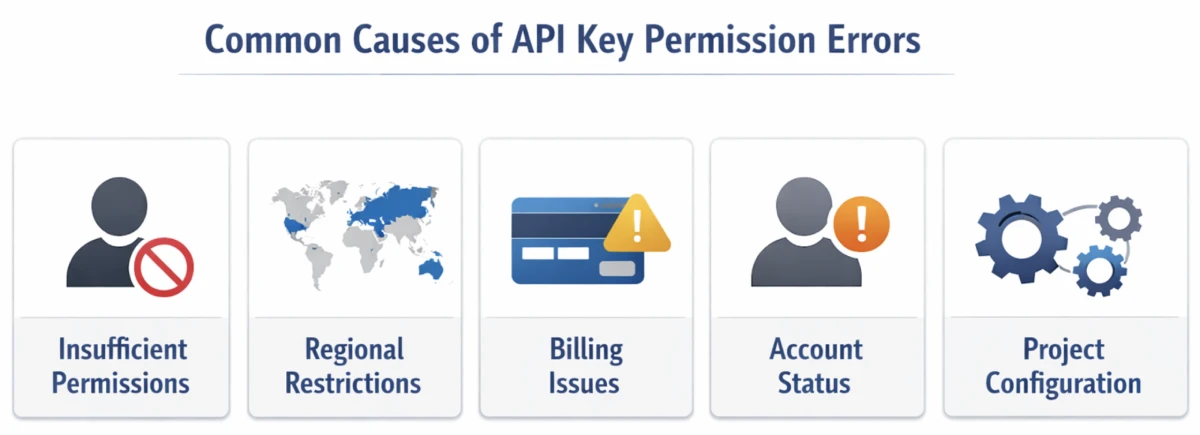 Common Causes of API Key Permission Errors

Insufficient Permissions

Regional Restrictions

Billing Issues

Account Status

Project Configuration